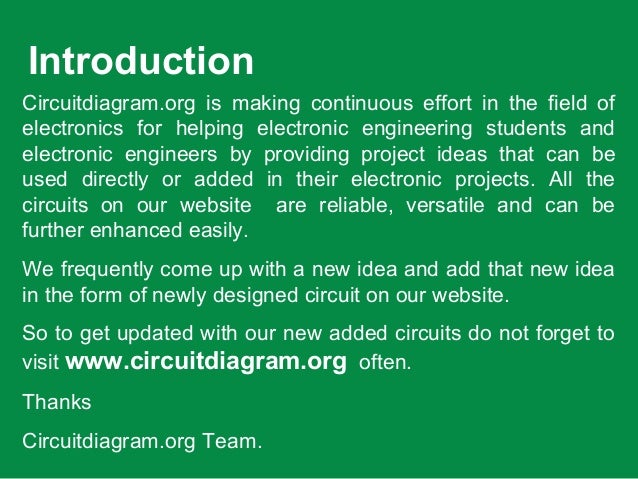 Introduction

Circuitdiagram.org is making continuous effort in the field of electronics for helping electronic engineering students and electronic engineers by providing project ideas that can be used directly or added in their electronic projects. All the circuits on our website are reliable, versatile and can be further enhanced easily.

We frequently come up with a new idea and add that new idea in the form of newly designed circuit on our website.

So to get updated with our new added circuits do not forget to visit www.circuitdiagram.org often.

Thanks

Circuitdiagram.org Team.